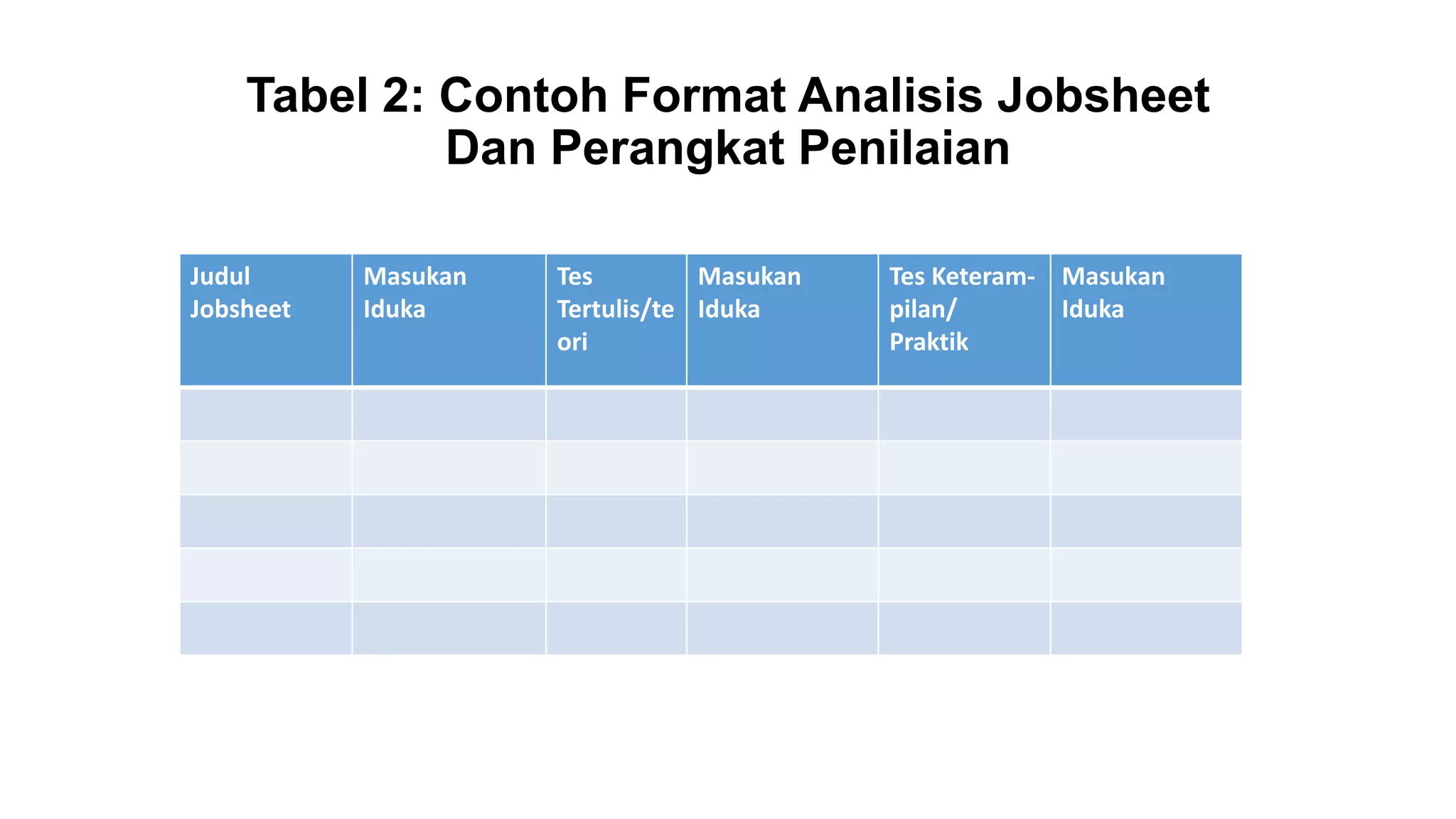 Tabel 2: Contoh Format Analisis Jobsheet Dan Perangkat Penilaian

| Judul Jobsheet | Masukan Iduka | Tes Tertulis/teori | Masukan Iduka | Tes Keterampilan/ Praktik | Masukan Iduka |
|---|---|---|---|---|---|
| | | | | | |
| | | | | | |
| | | | | | |
| | | | | | |
| | | | | | |